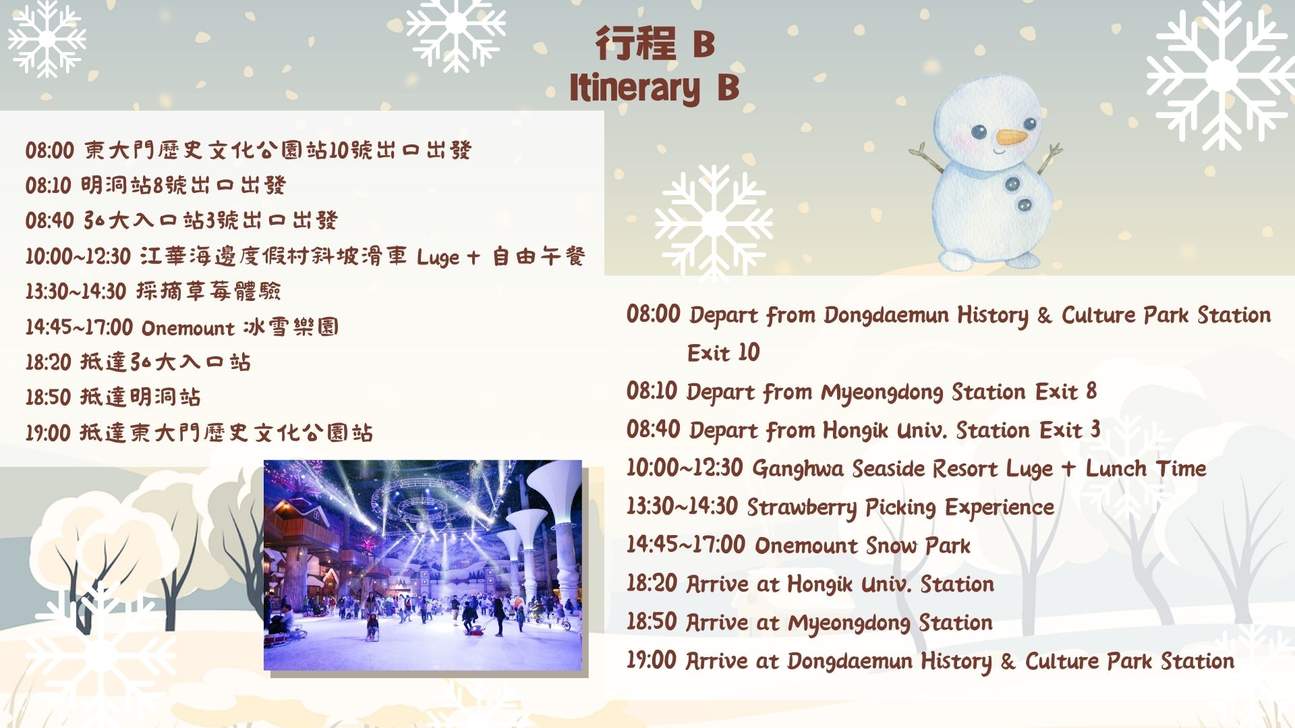 行程 B
Itinerary B

08:00 東大門歷史文化公園站10號出口出發
08:10 明洞站8號出口出發
08:40 弘大入口站3號出口出發
10:00~12:30 江華海邊度假村斜坡滑車 Luge + 自由午餐
13:30~14:30 採摘草莓體驗
14:45~17:00 Onemount 冰雪樂園
18:20 抵達弘大入口站
18:50 抵達明洞站
19:00 抵達東大門歷史文化公園站

08:00 Depart from Dongdaemun History & Culture Park Station Exit 10
08:10 Depart from Myeongdong Station Exit 8
08:40 Depart from Hongik Univ. Station Exit 3
10:00~12:30 Ganghwa Seaside Resort Luge + Lunch Time
13:30~14:30 Strawberry Picking Experience
14:45~17:00 Onemount Snow Park
18:20 Arrive at Hongik Univ. Station
18:50 Arrive at Myeongdong Station
19:00 Arrive at Dongdaemun History & Culture Park Station